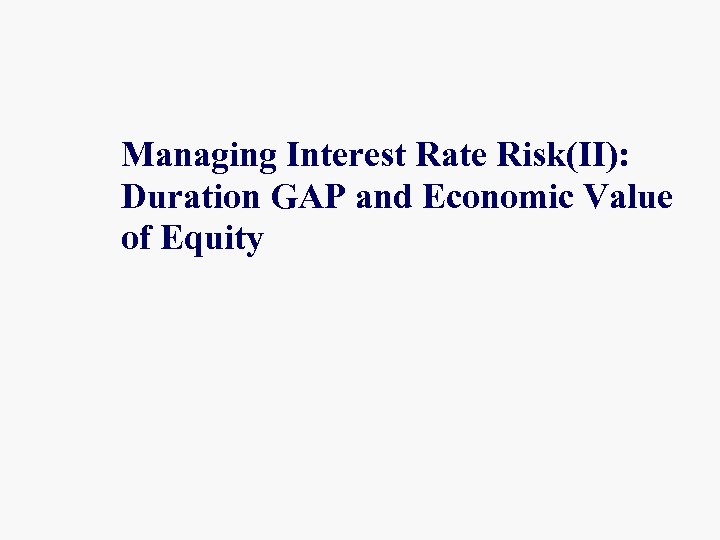 Managing Interest Rate Risk(II): Duration GAP and Economic Value of Equity